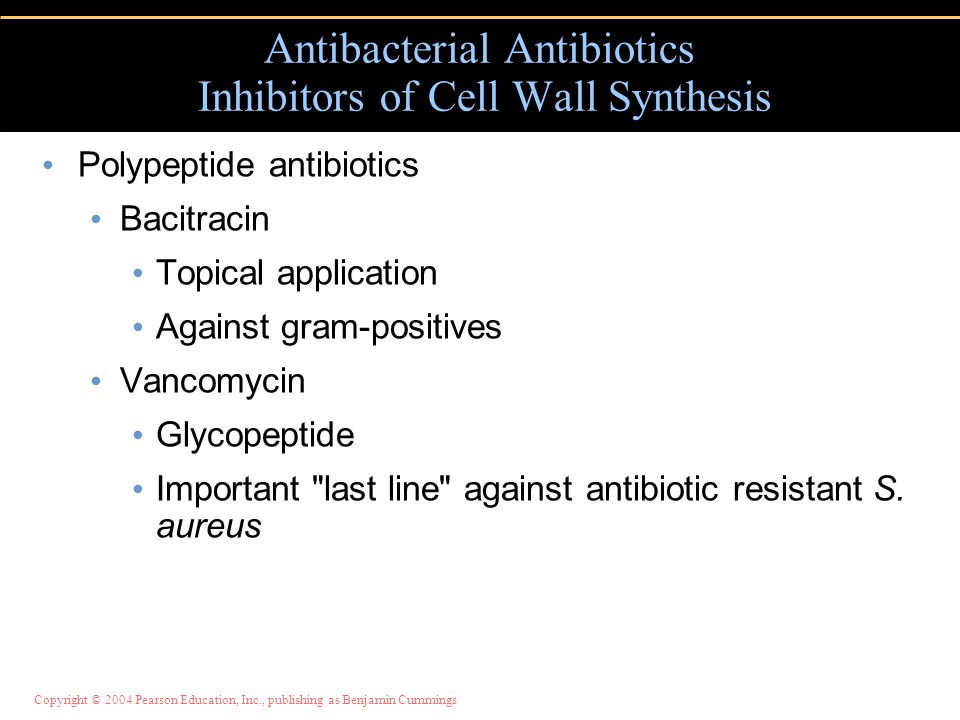 Antibacterial Antibiotics
Inhibitors of Cell Wall Synthesis

• Polypeptide antibiotics
• Bacitracin
• Topical application
• Against gram-positives
• Vancomycin
• Glycopeptide
• Important "last line" against antibiotic resistant S. aureus

Copyright © 2004 Pearson Education, Inc., publishing as Benjamin Cummings